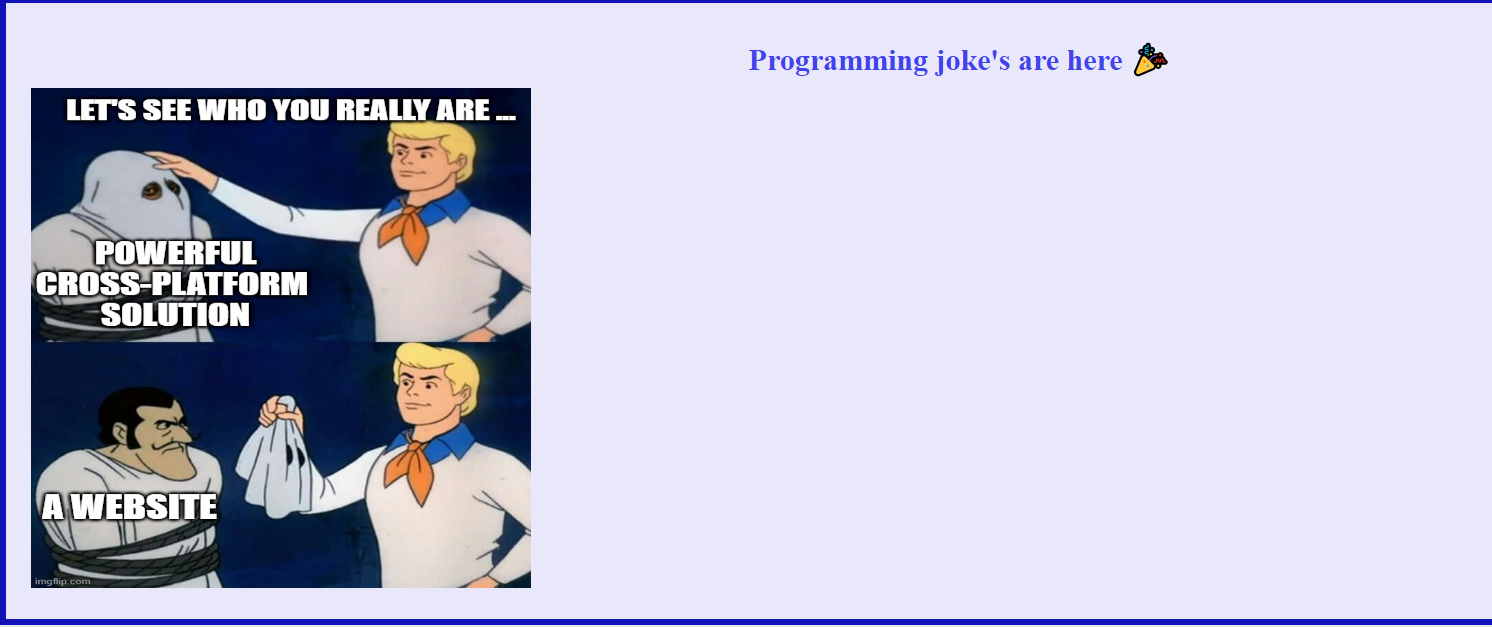 Programming joke's are here 🎉

LET'S SEE WHO YOU REALLY ARE ...

POWERFUL CROSS-PLATFORM SOLUTION

A WEBSITE

imgflip.com